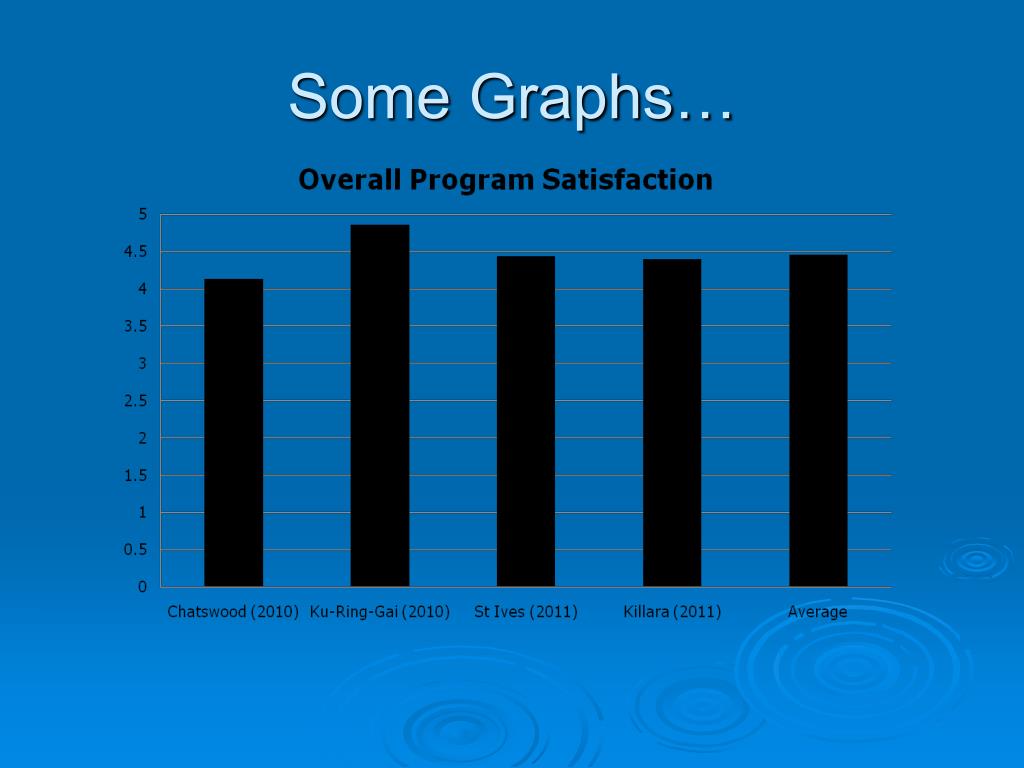 Some Graphs…

Overall Program Satisfaction

5
4.5
4
3.5
3
2.5
2
1.5
1
0.5
0

Chatswood (2010) Ku-Ring-Gai (2010) St Ives (2011) Killara (2011) Average